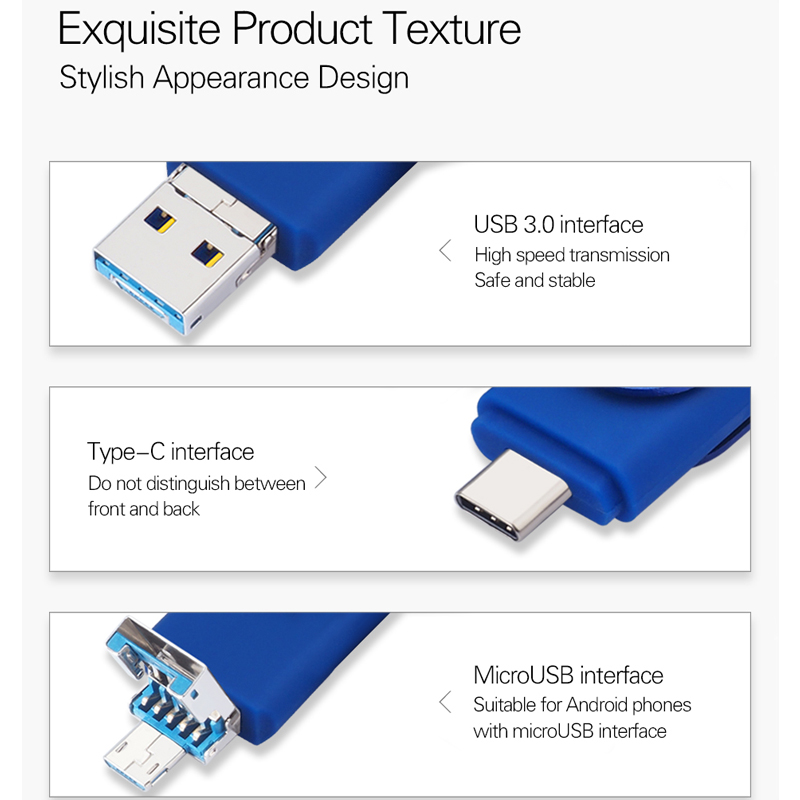 Exquisite Product Texture
Stylish Appearance Design

USB 3.0 interface
High speed transmission
Safe and stable

Type–C interface
Do not distinguish between front and back

MicroUSB interface
Suitable for Android phones with microUSB interface